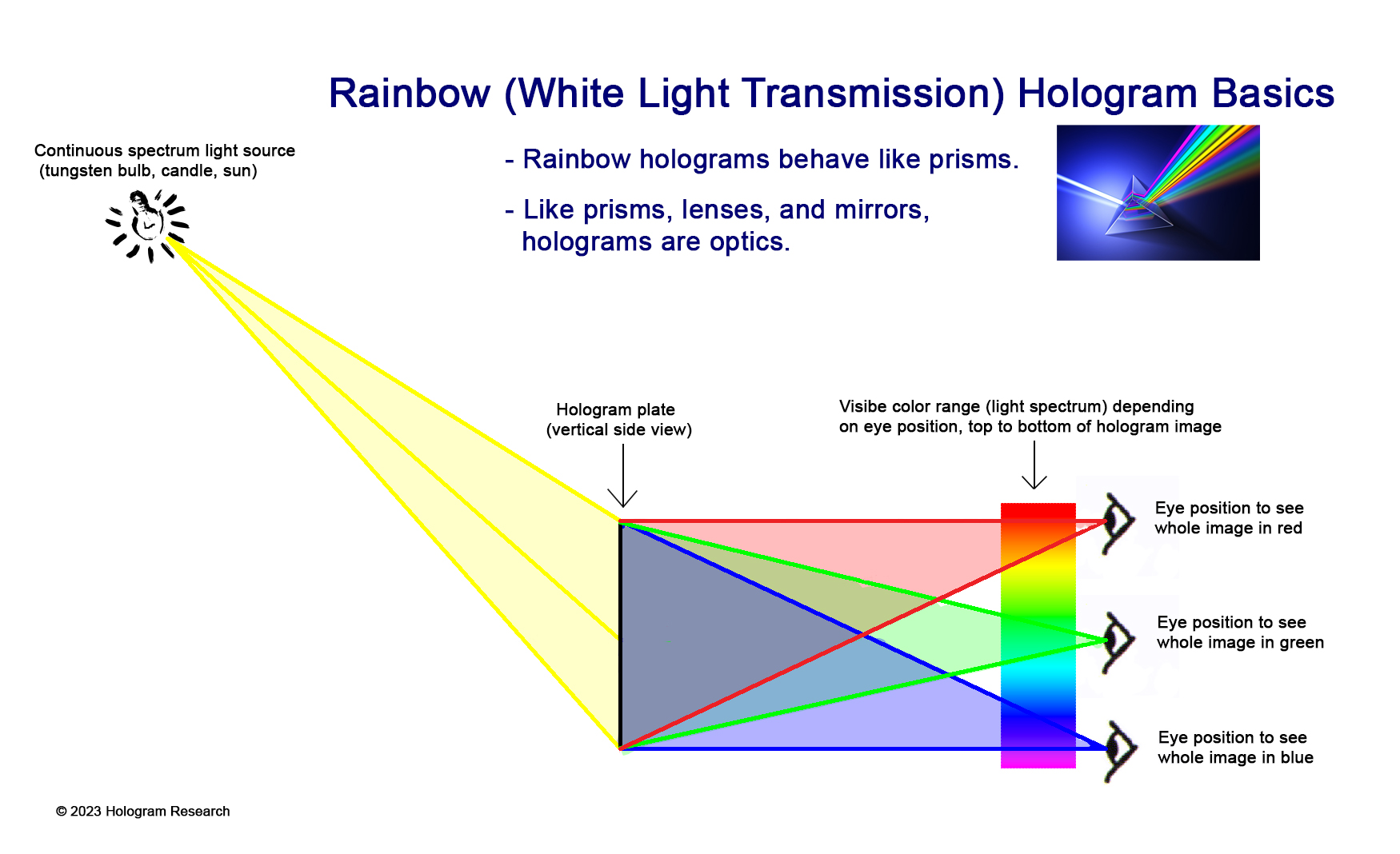 Rainbow (White Light Transmission) Hologram Basics

Continuous spectrum light source (tungsten bulb, candle, sun)

- Rainbow holograms behave like prisms.

- Like prisms, lenses, and mirrors, holograms are optics.

Hologram plate (vertical side view)

Visibe color range (light spectrum) depending on eye position, top to bottom of hologram image

Eye position to see whole image in red

Eye position to see whole image in green

Eye position to see whole image in blue

© 2023 Hologram Research